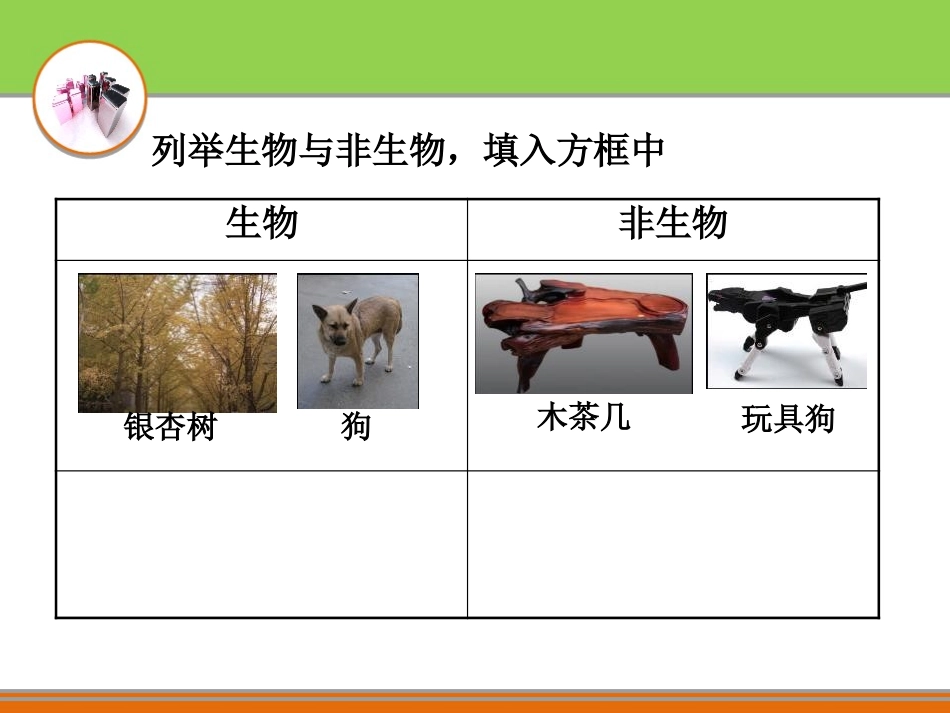 列举生物与非生物，填入方框中

| 生物 | 非生物 |
|---|---|
| 银杏树 狗 | 木茶几 玩具狗 |
| | |